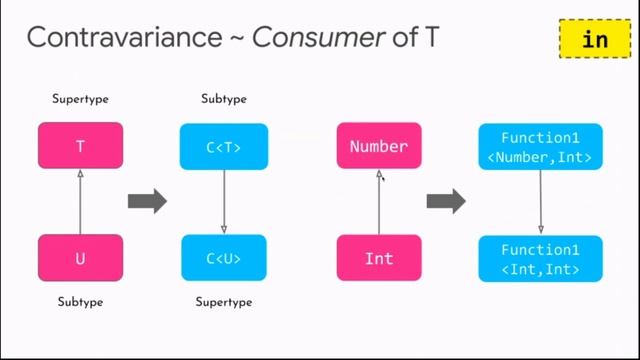 Contravariance ~ Consumer of T

in

Supertype

T

U

Subtype

Subtype

C<T>

C<U>

Supertype

Number

Int

Function1 <Number,Int>

Function1 <Int,Int>